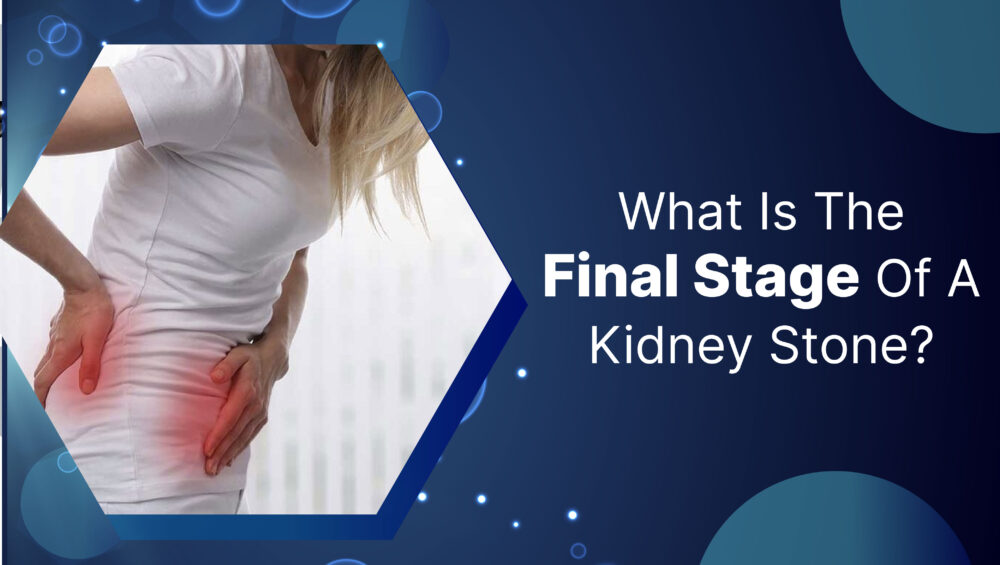 What Is The
Final Stage Of A
Kidney Stone?